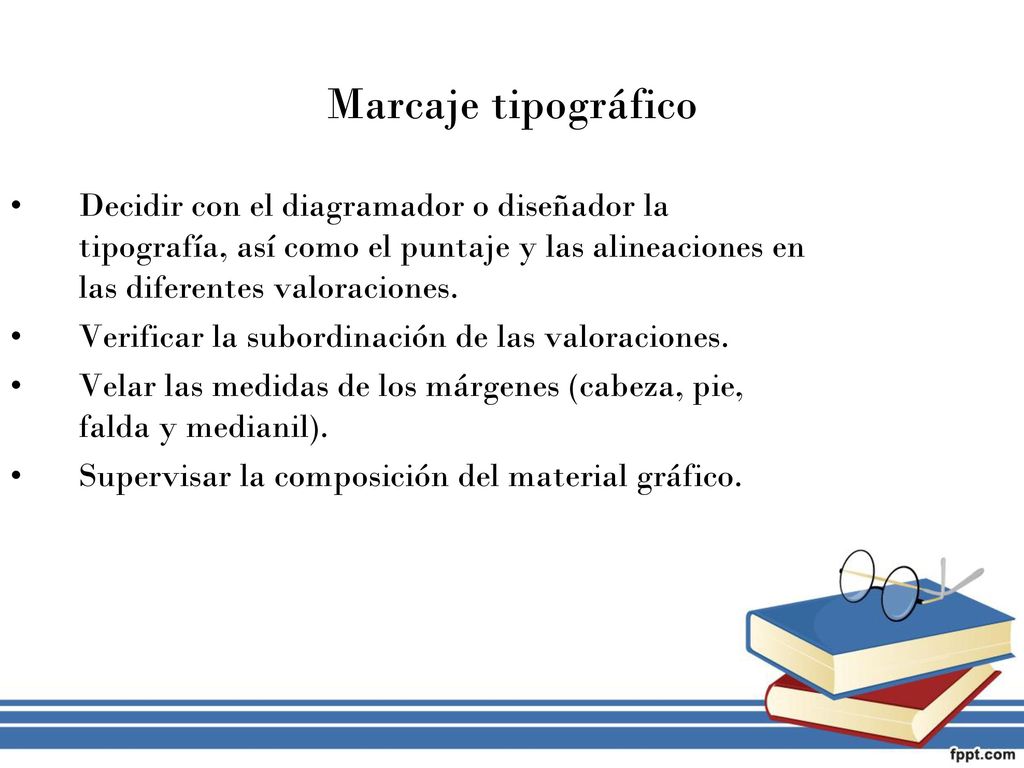 Marcaje tipográfico

• Decidir con el diagramador o diseñador la tipografía, así como el puntaje y las alineaciones en las diferentes valoraciones.
• Verificar la subordinación de las valoraciones.
• Velar las medidas de los márgenes (cabeza, pie, falda y medianil).
• Supervisar la composición del material gráfico.

fppt.com